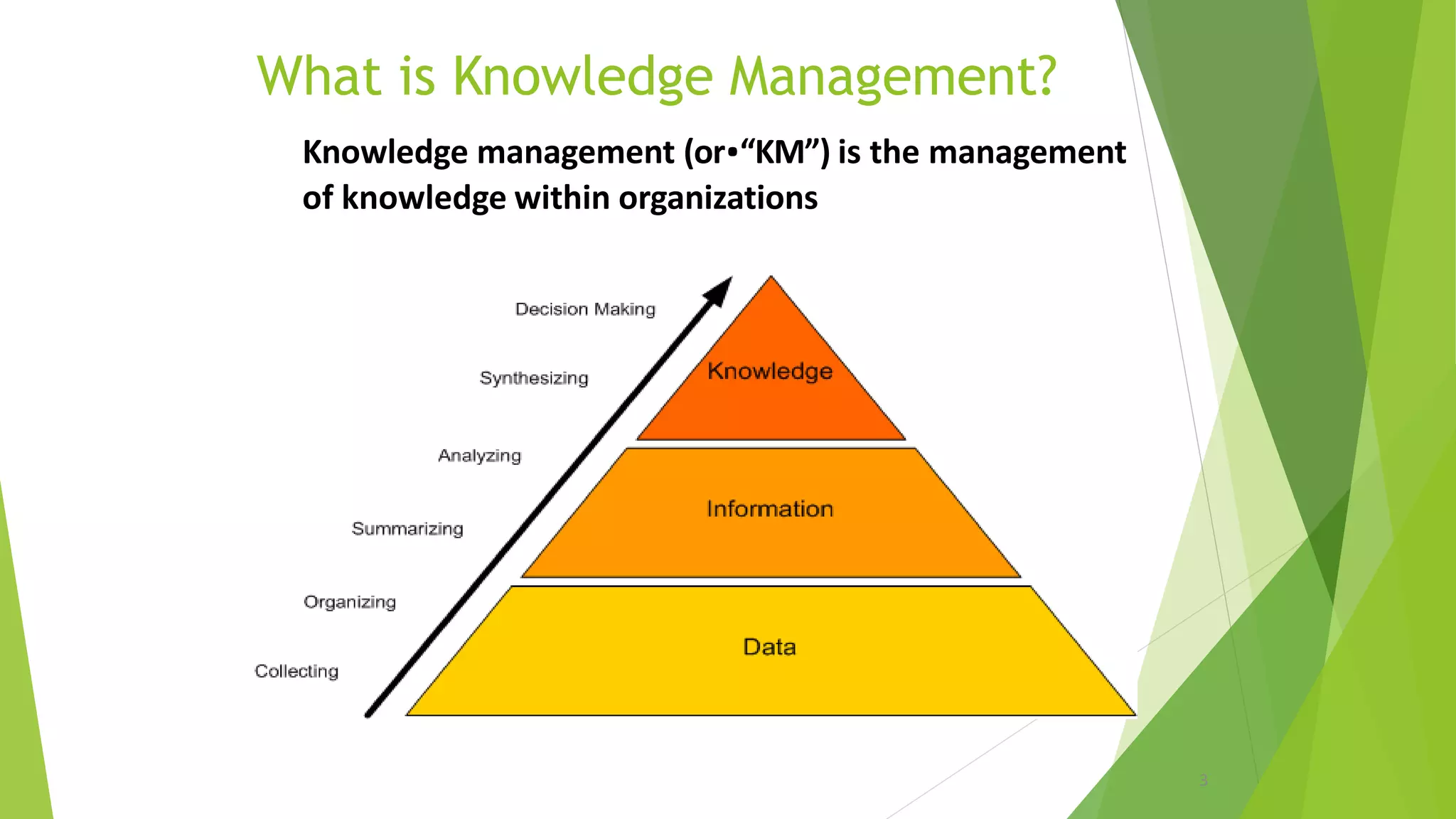 What is Knowledge Management?

Knowledge management (or•“KM”) is the management of knowledge within organizations

Decision Making

Synthesizing

Analyzing

Summarizing

Organizing

Collecting

Knowledge

Information

Data

3